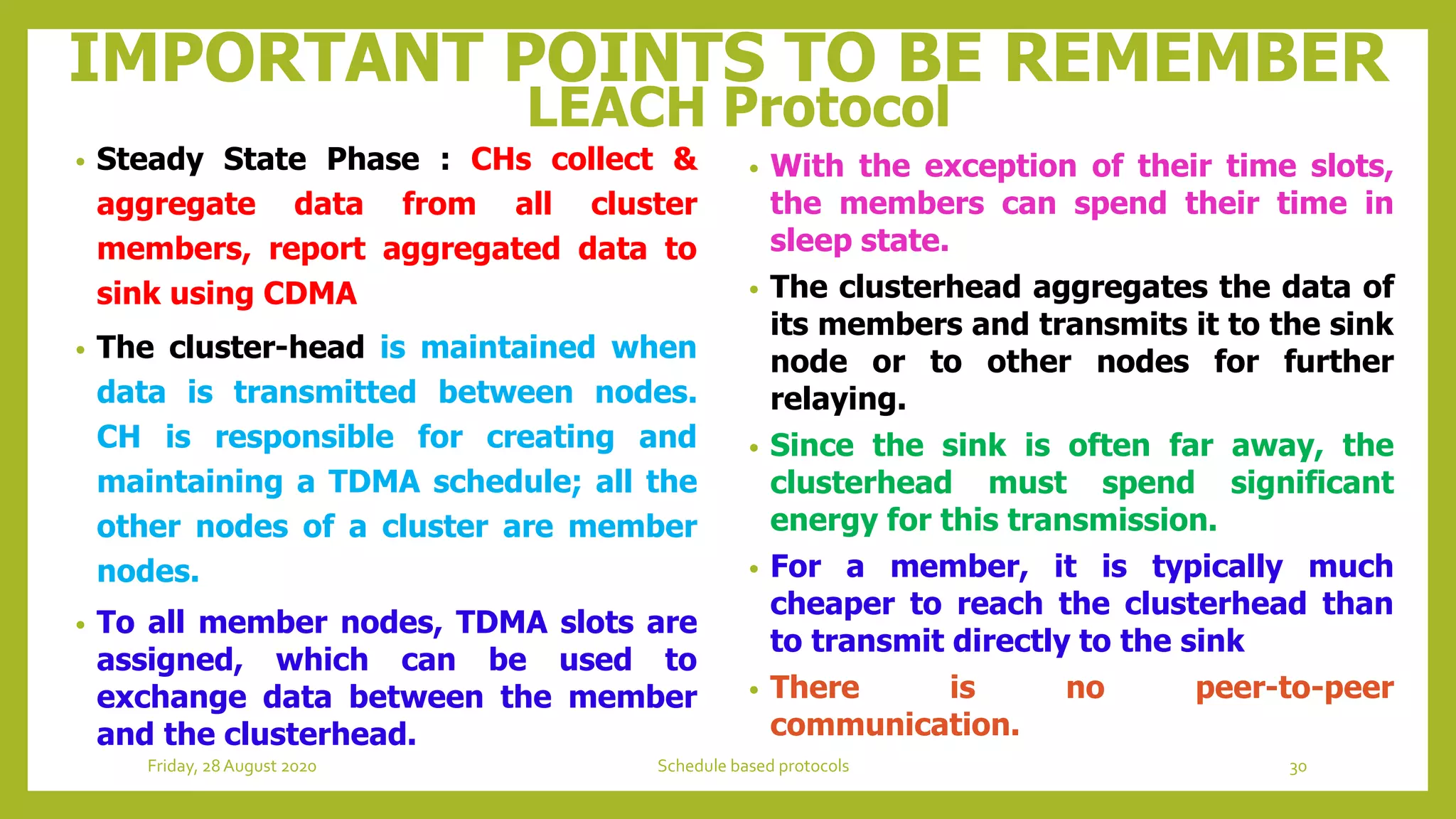 IMPORTANT POINTS TO BE REMEMBER
LEACH Protocol

• Steady State Phase : CHs collect & aggregate data from all cluster members, report aggregated data to sink using CDMA

• The cluster-head is maintained when data is transmitted between nodes. CH is responsible for creating and maintaining a TDMA schedule; all the other nodes of a cluster are member nodes.

• To all member nodes, TDMA slots are assigned, which can be used to exchange data between the member and the clusterhead.

• With the exception of their time slots, the members can spend their time in sleep state.

• The clusterhead aggregates the data of its members and transmits it to the sink node or to other nodes for further relaying.

• Since the sink is often far away, the clusterhead must spend significant energy for this transmission.

• For a member, it is typically much cheaper to reach the clusterhead than to transmit directly to the sink

• There is no peer-to-peer communication.

Friday, 28 August 2020
Schedule based protocols
30